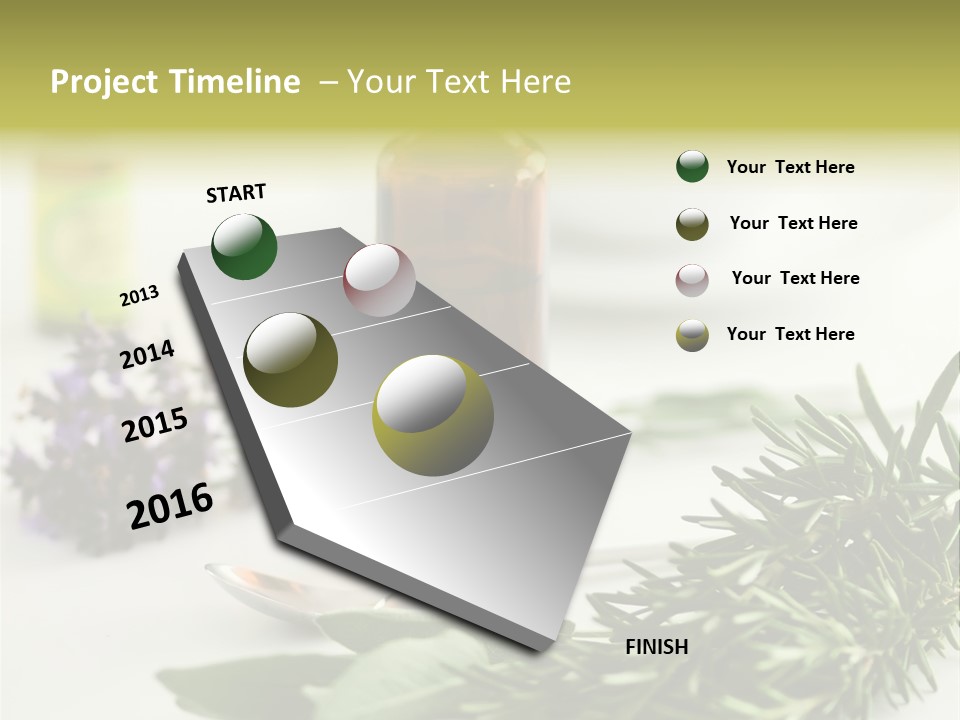 Project Timeline – Your Text Here

START

2013

2014

2015

2016

FINISH

Your Text Here

Your Text Here

Your Text Here

Your Text Here